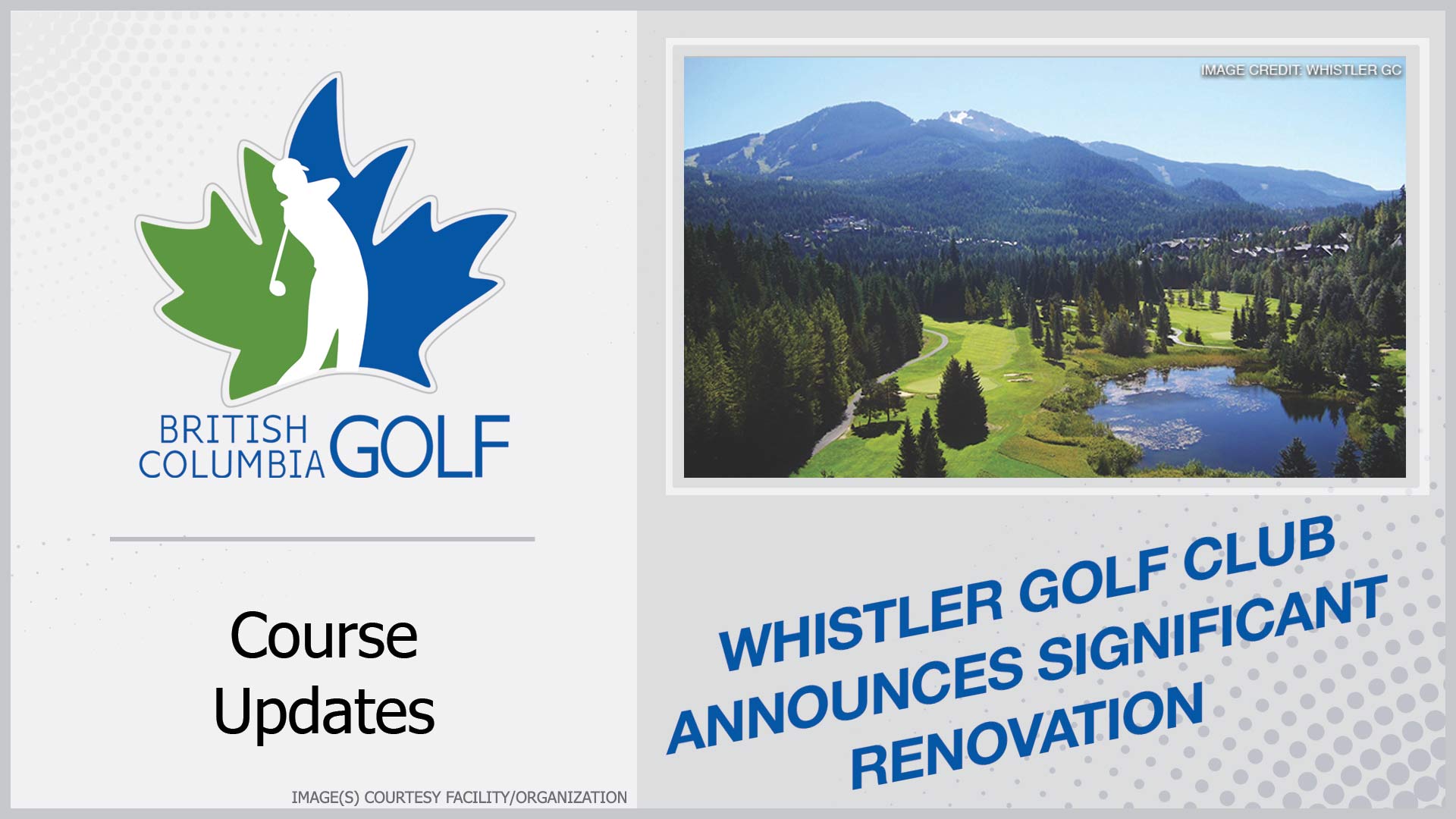 BRITISH COLUMBIA GOLF

Course Updates

IMAGE(S) COURTESY FACILITY/ORGANIZATION

IMAGE CREDIT: WHISTLER GC

WHISTLER GOLF CLUB ANNOUNCES SIGNIFICANT RENOVATION